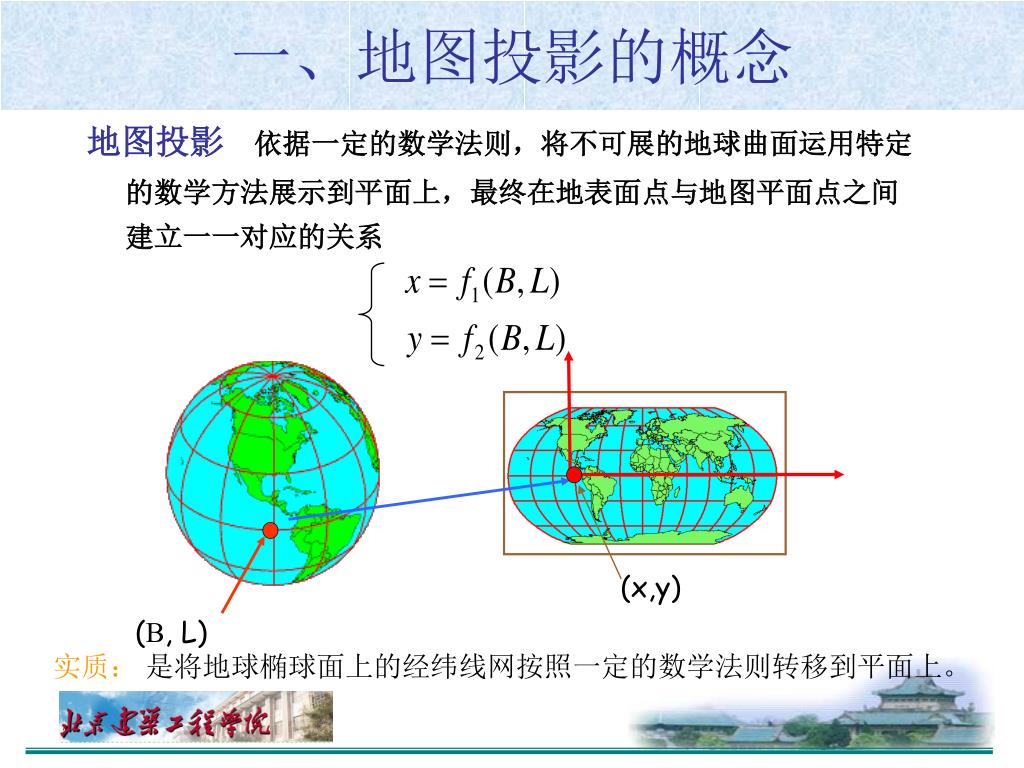 一、地图投影的概念

地图投影 依据一定的数学法则，将不可展的地球曲面运用特定的数学方法展示到平面上，最终在地表面点与地图平面点之间建立一一对应的关系

$\begin{cases} x = f_1(B, L) \\ y = f_2(B, L) \end{cases}$

(x,y)

(B, L)

实质： 是将地球椭球面上的经纬线网按照一定的数学法则转移到平面上。

北京建筑工程学院